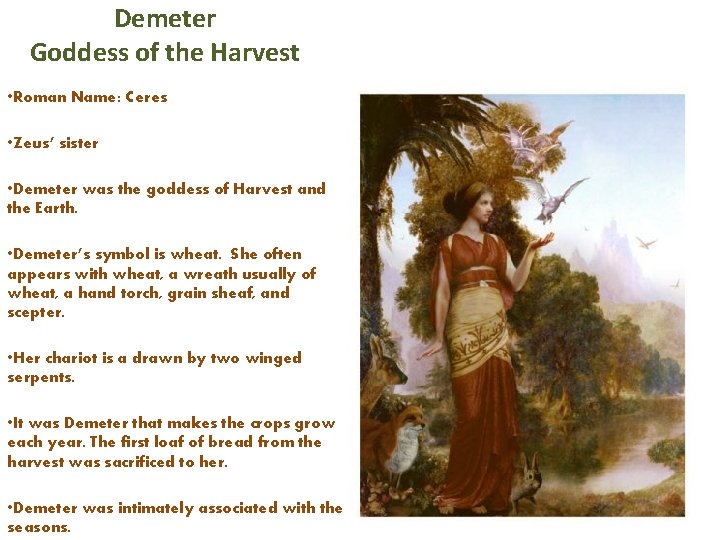 Demeter
Goddess of the Harvest

•Roman Name: Ceres

•Zeus' sister

•Demeter was the goddess of Harvest and the Earth.

•Demeter's symbol is wheat. She often appears with wheat, a wreath usually of wheat, a hand torch, grain sheaf, and scepter.

•Her chariot is a drawn by two winged serpents.

•It was Demeter that makes the crops grow each year. The first loaf of bread from the harvest was sacrificed to her.

•Demeter was intimately associated with the seasons.